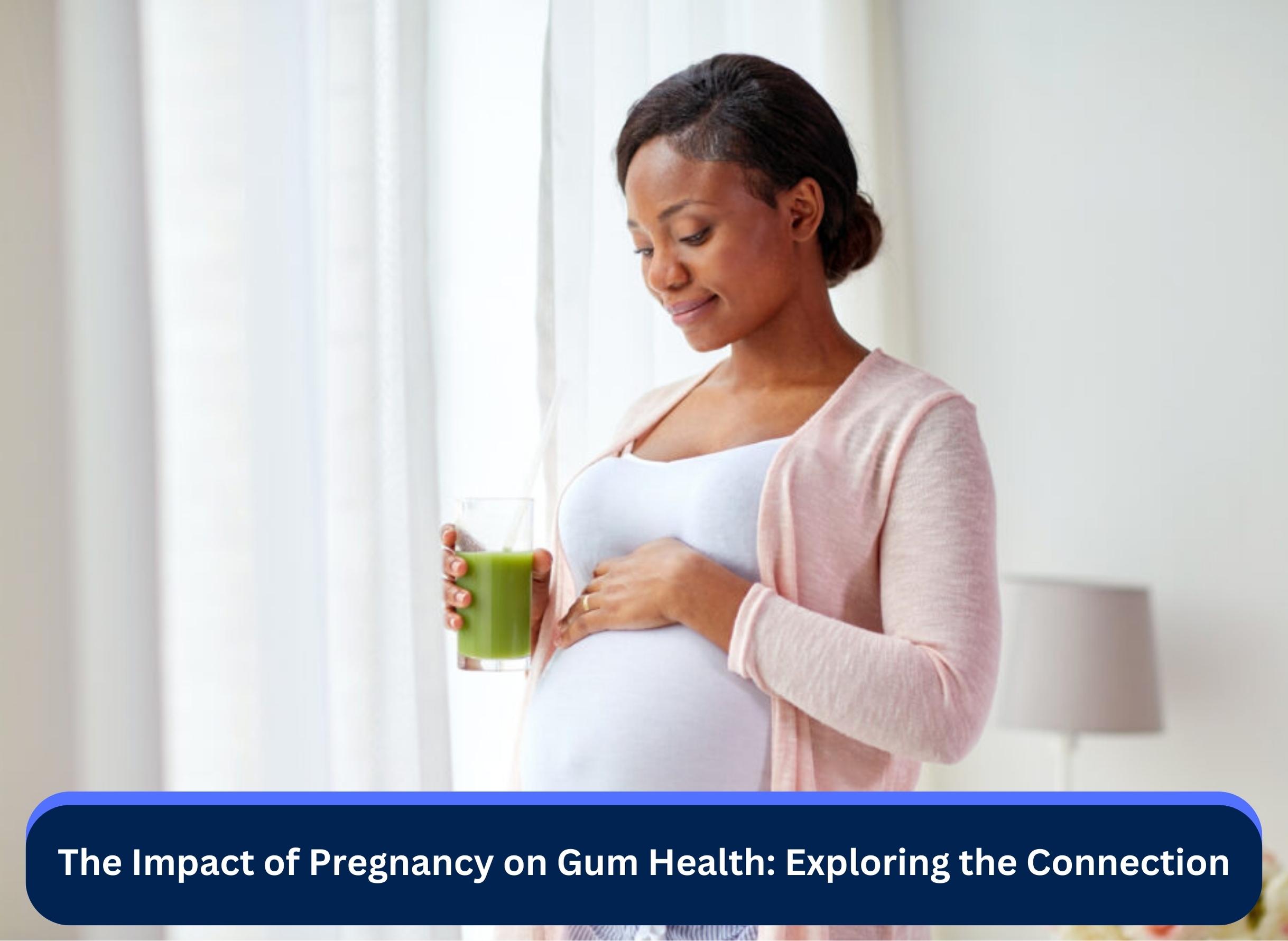 The Impact of Pregnancy on Gum Health: Exploring the Connection